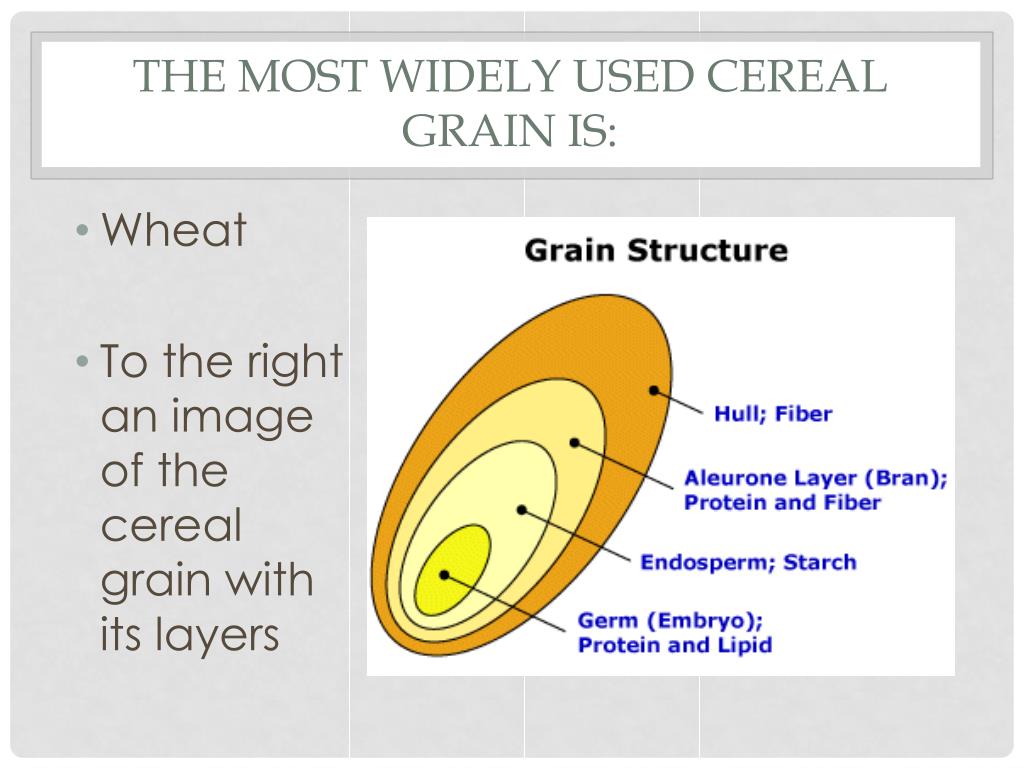 THE MOST WIDELY USED CEREAL GRAIN IS:

• Wheat

• To the right an image of the cereal grain with its layers

Grain Structure

Hull; Fiber

Aleurone Layer (Bran); Protein and Fiber

Endosperm; Starch

Germ (Embryo); Protein and Lipid